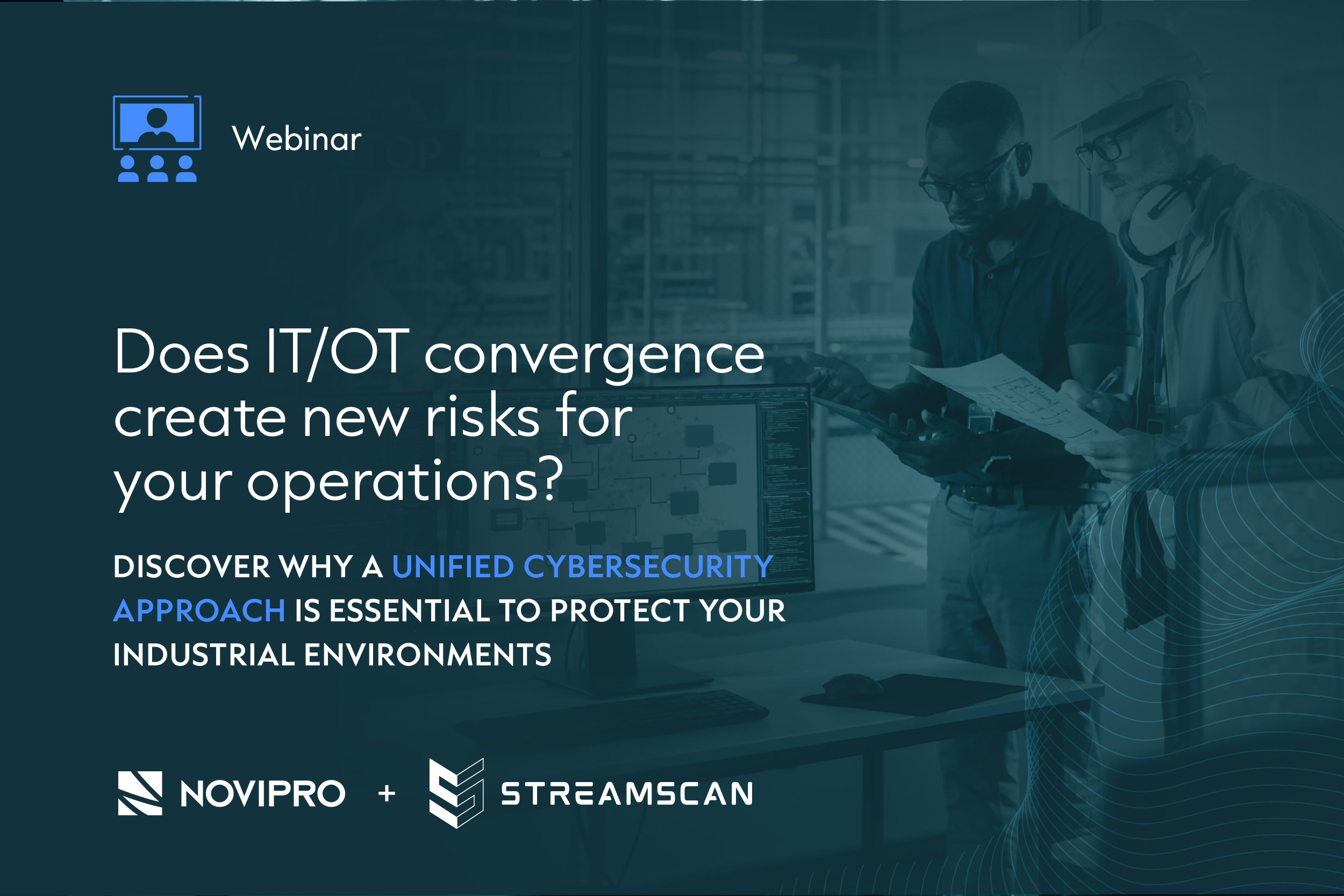 Webinar

Does IT/OT convergence create new risks for your operations?

DISCOVER WHY A UNIFIED CYBERSECURITY APPROACH IS ESSENTIAL TO PROTECT YOUR INDUSTRIAL ENVIRONMENTS

NOVIPRO + STREAMSCAN